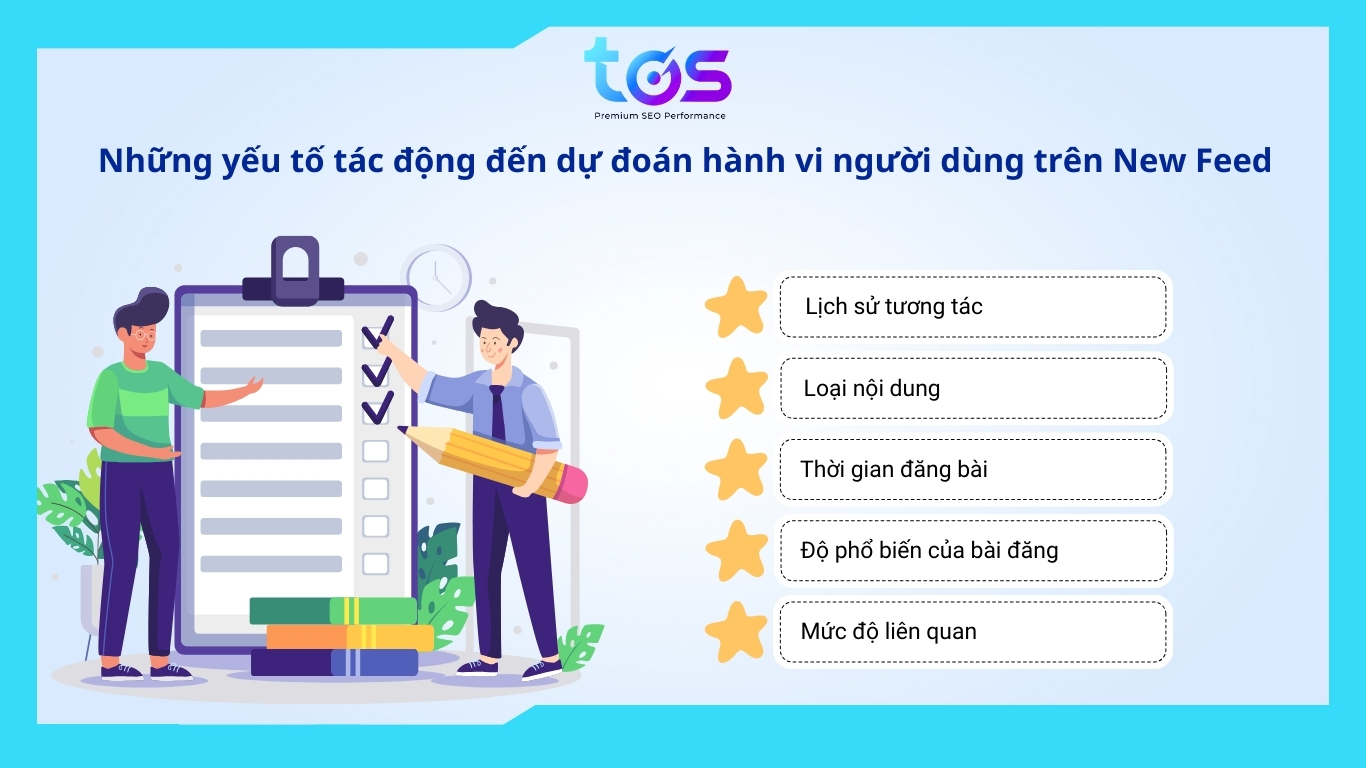 tos
Premium SEO Performance

Những yếu tố tác động đến dự đoán hành vi người dùng trên New Feed

Lịch sử tương tác

Loại nội dung

Thời gian đăng bài

Độ phổ biến của bài đăng

Mức độ liên quan